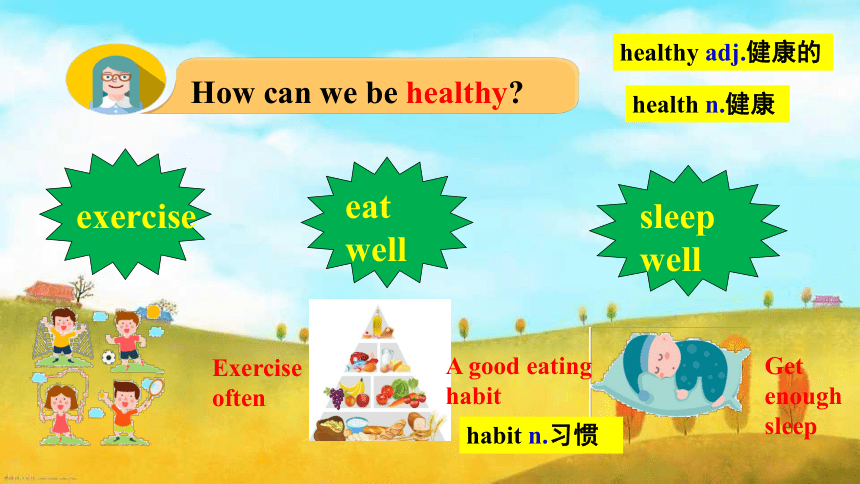 How can we be healthy?

healthy adj.健康的

health n.健康

exercise

eat well

sleep well

Exercise often

A good eating habit

habit n.习惯

Get enough sleep